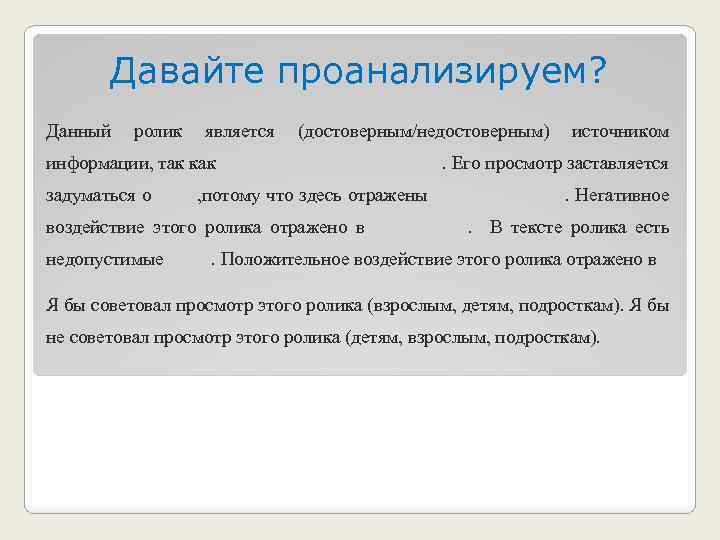 Давайте проанализируем?

Данный ролик является (достоверным/недостоверным) источником информации, так как . Его просмотр заставляется задуматься о ,потому что здесь отражены . Негативное воздействие этого ролика отражено в . В тексте ролика есть недопустимые . Положительное воздействие этого ролика отражено в

Я бы советовал просмотр этого ролика (взрослым, детям, подросткам). Я бы не советовал просмотр этого ролика (детям, взрослым, подросткам).